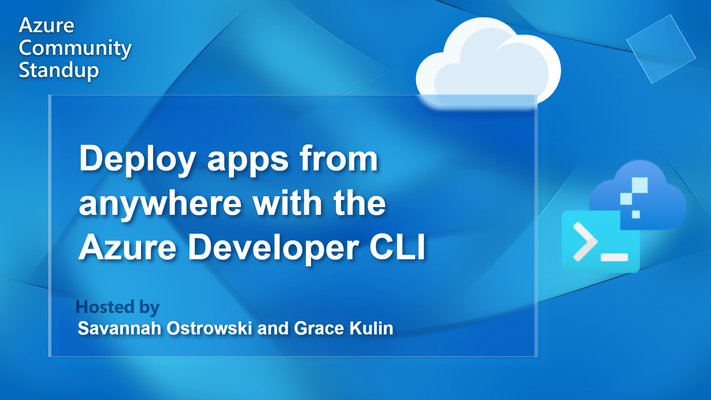 Azure Community Standup

Deploy apps from anywhere with the Azure Developer CLI

Hosted by
Savannah Ostrowski and Grace Kulin